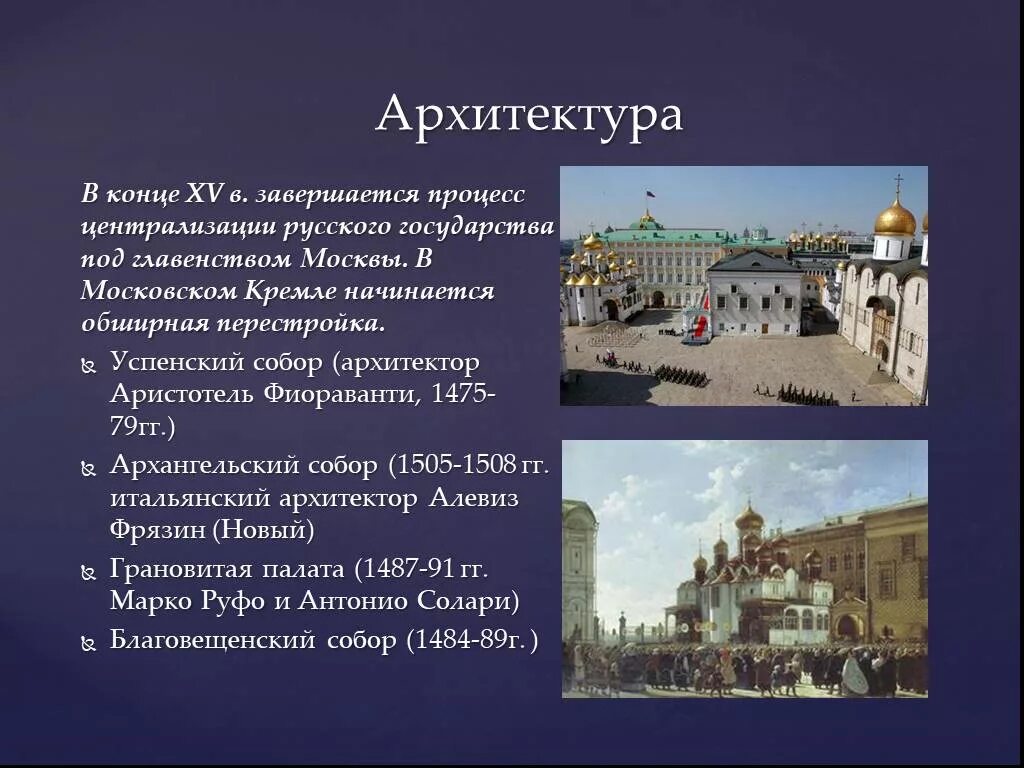 Архитектура

В конце XV в. завершается процесс централизации русского государства под главенством Москвы. В Московском Кремле начинается обширная перестройка.

Успенский собор (архитектор Аристотель Фиораванти, 1475-79гг.)

Архангельский собор (1505-1508 гг. итальянский архитектор Алевиз Фрязин (Новый)

Грановитая палата (1487-91 гг. Марко Руфо и Антонио Солари)

Благовещенский собор (1484-89г. )